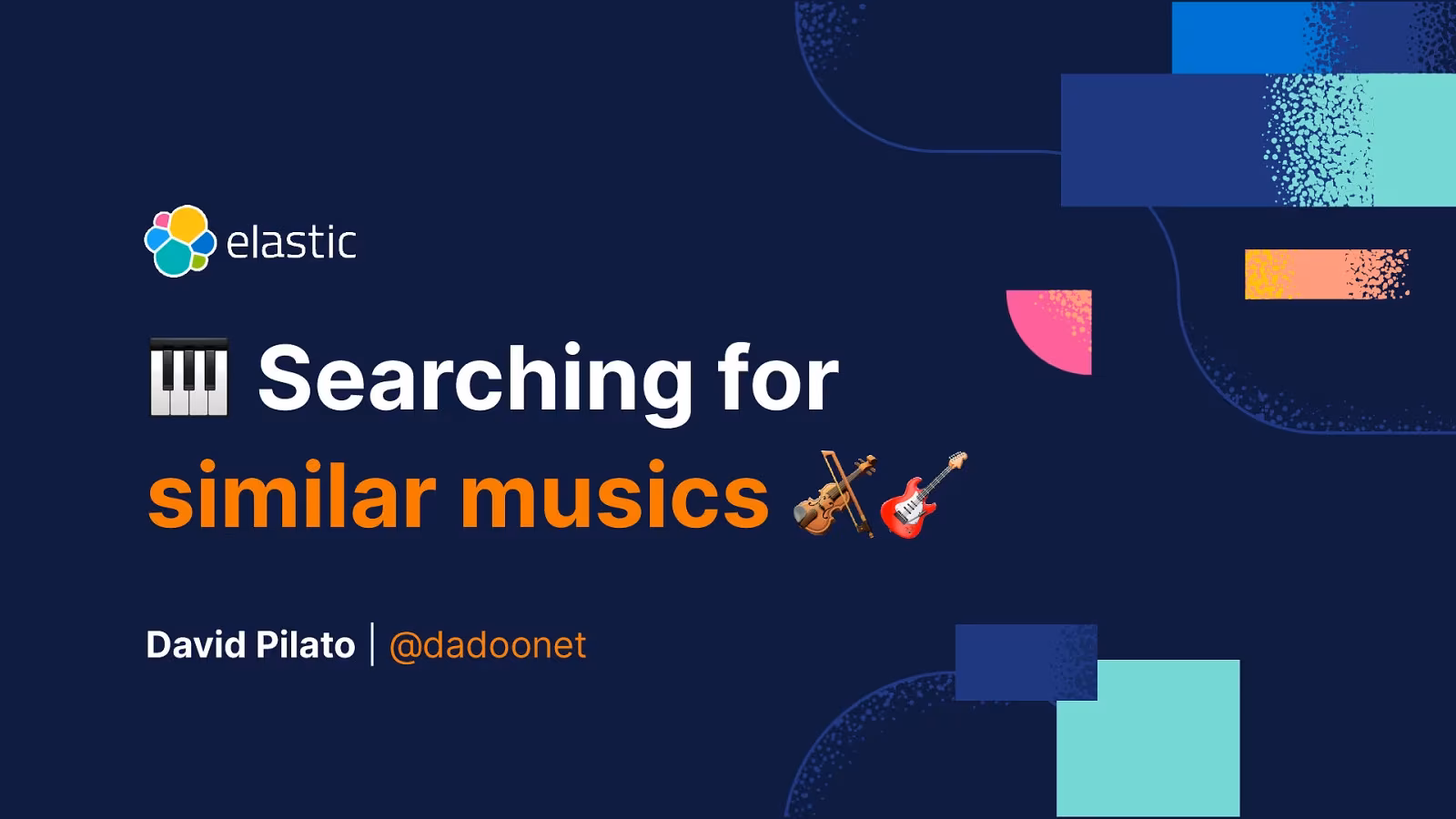 elastic

🎹 Searching for similar musics 🎻🎸

David Pilato | @dadoonet